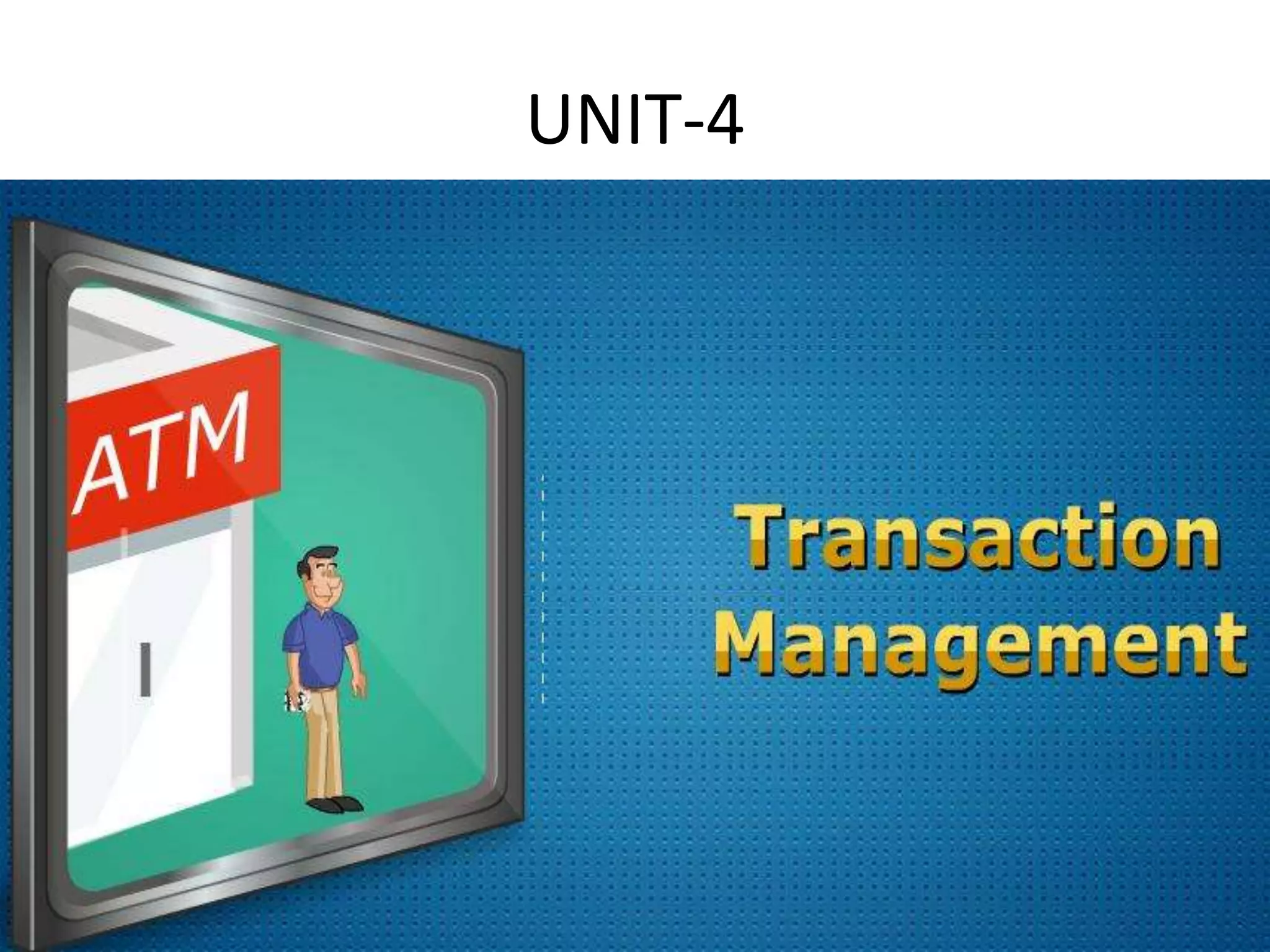 UNIT-4

ATM

Transaction Management